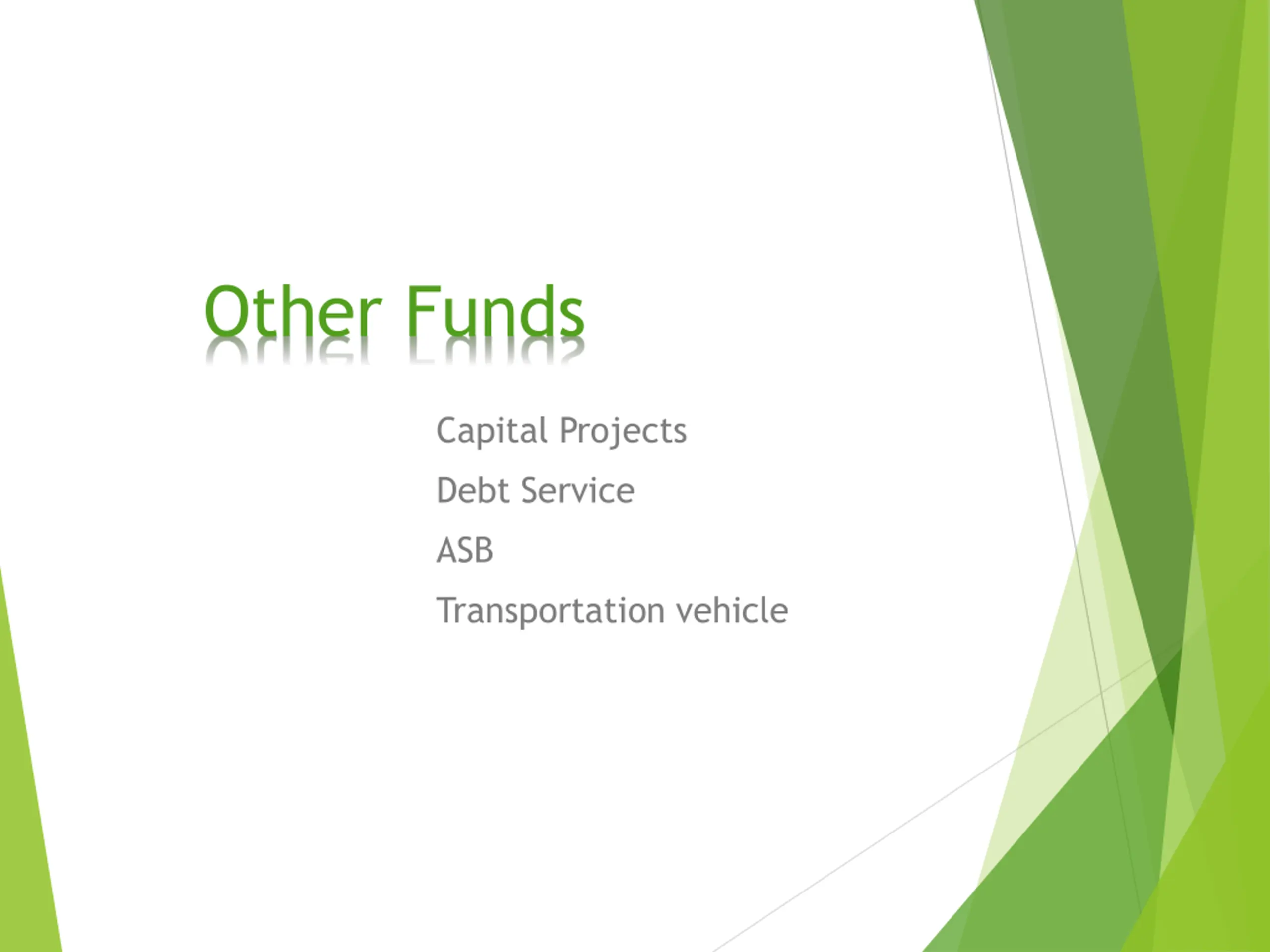 Other Funds

Capital Projects

Debt Service

ASB

Transportation vehicle